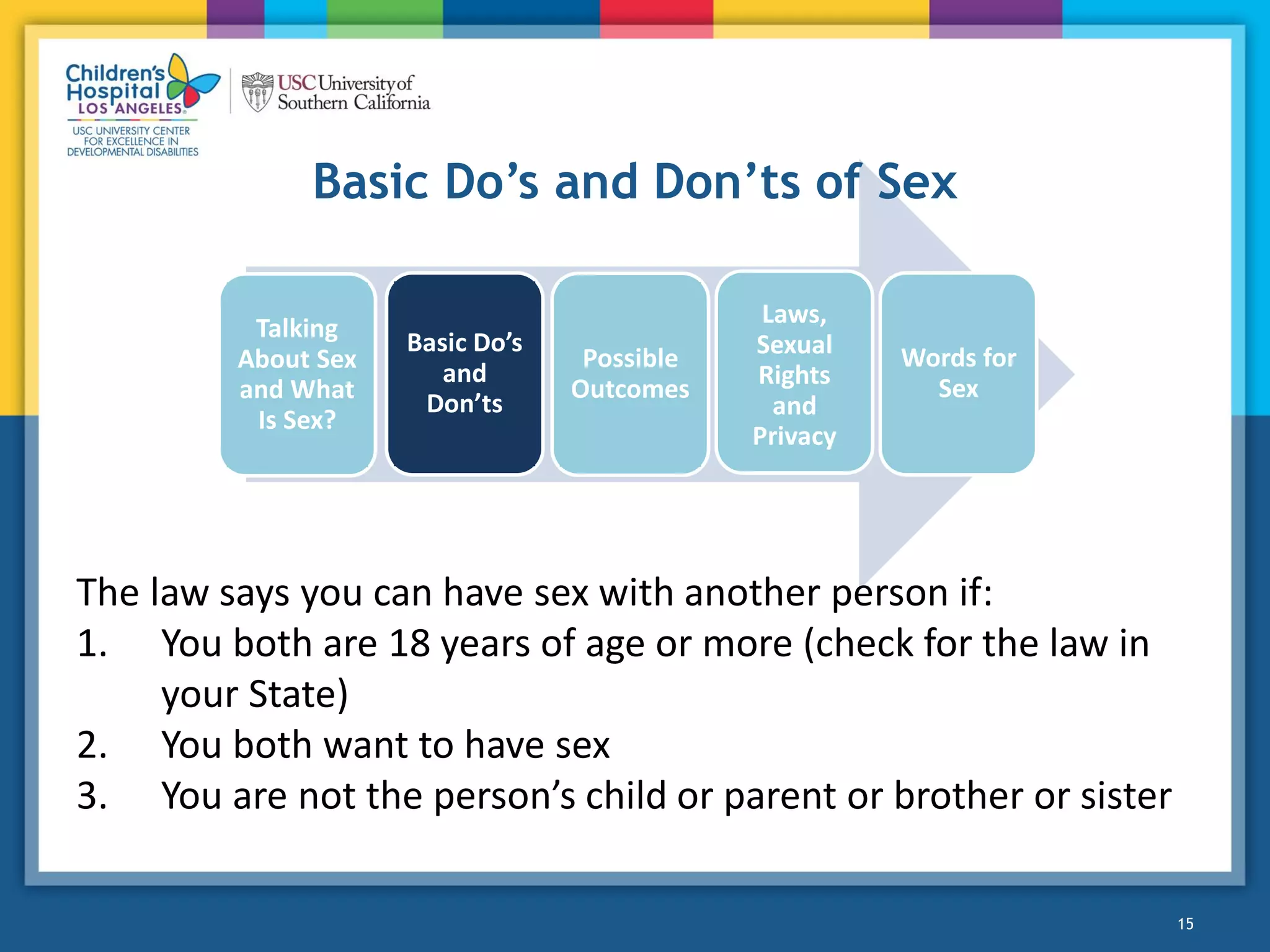 Children's Hospital LOS ANGELES

USC UNIVERSITY CENTER FOR EXCELLENCE IN DEVELOPMENTAL DISABILITIES

USC University of Southern California

Basic Do's and Don'ts of Sex

Talking About Sex and What Is Sex?

Basic Do's and Don'ts

Possible Outcomes

Laws, Sexual Rights and Privacy

Words for Sex

The law says you can have sex with another person if:
1. You both are 18 years of age or more (check for the law in your State)
2. You both want to have sex
3. You are not the person's child or parent or brother or sister

15